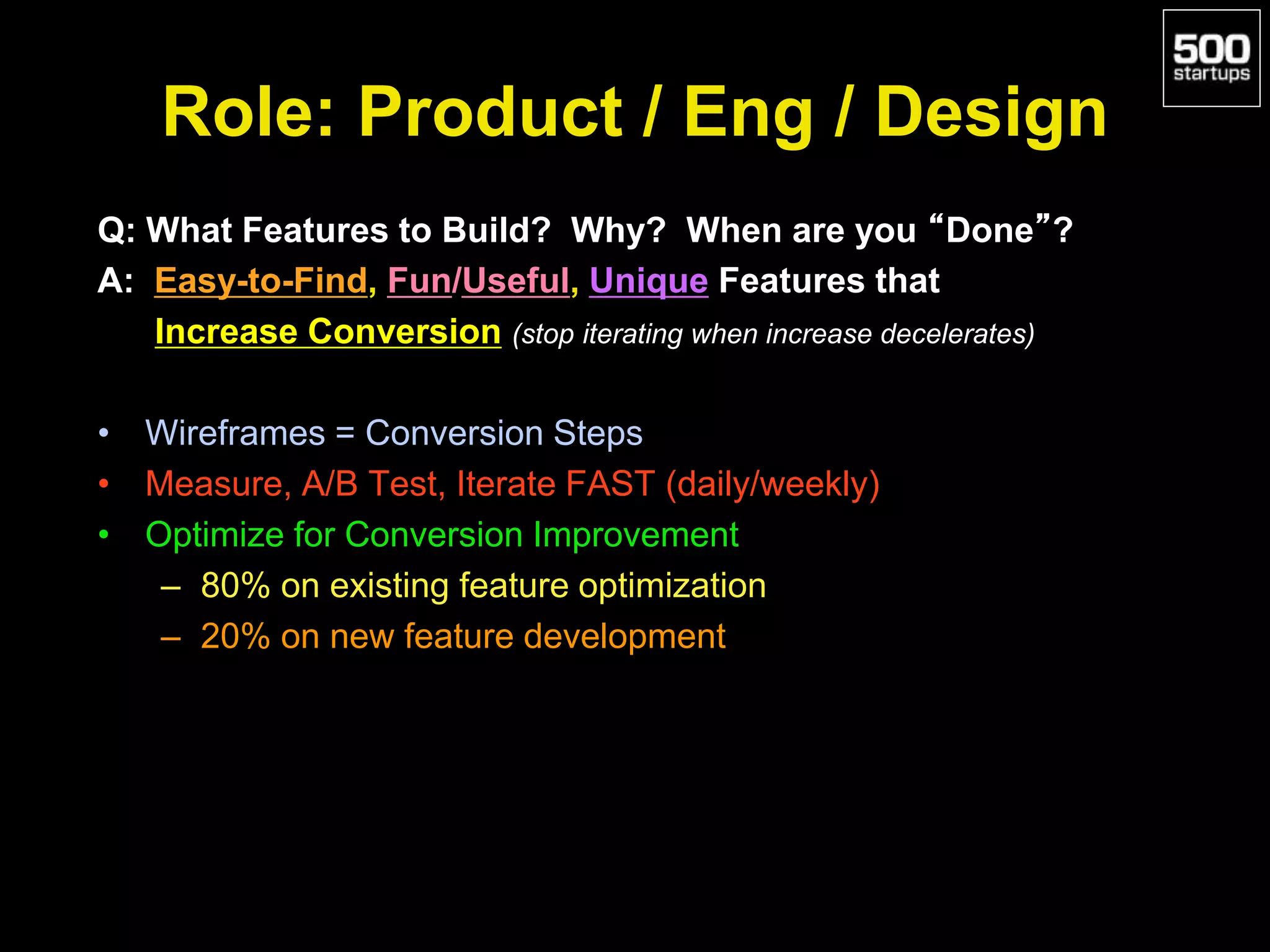 500 startups

Role: Product / Eng / Design

Q: What Features to Build? Why? When are you “Done”?
A: Easy-to-Find, Fun/Useful, Unique Features that Increase Conversion (stop iterating when increase decelerates)

• Wireframes = Conversion Steps
• Measure, A/B Test, Iterate FAST (daily/weekly)
• Optimize for Conversion Improvement
– 80% on existing feature optimization
– 20% on new feature development